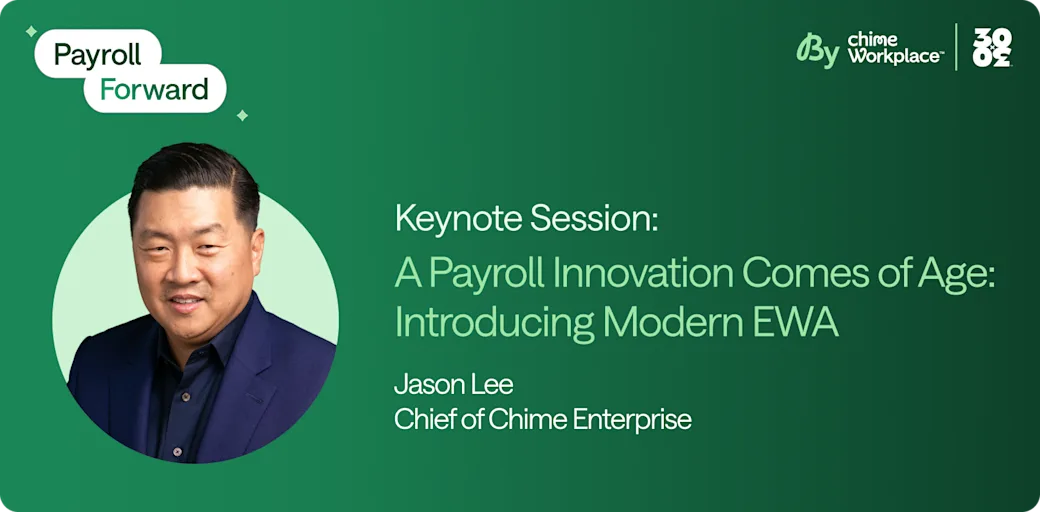 Payroll Forward

By chime Workplace™

30 02

Keynote Session:
A Payroll Innovation Comes of Age: Introducing Modern EWA

Jason Lee
Chief of Chime Enterprise